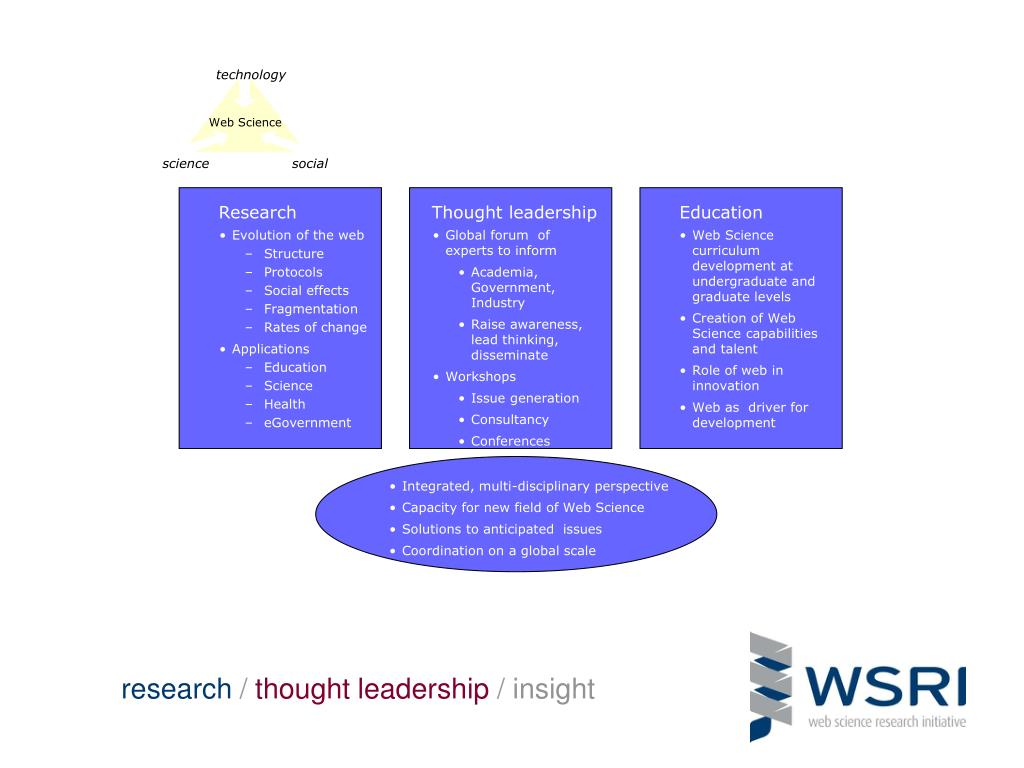 technology

Web Science

science social

Research
• Evolution of the web
– Structure
– Protocols
– Social effects
– Fragmentation
– Rates of change
• Applications
– Education
– Science
– Health
– eGovernment

Thought leadership
• Global forum of experts to inform
• Academia, Government, Industry
• Raise awareness, lead thinking, disseminate
• Workshops
• Issue generation
• Consultancy
• Conferences

Education
• Web Science curriculum development at undergraduate and graduate levels
• Creation of Web Science capabilities and talent
• Role of web in innovation
• Web as driver for development

• Integrated, multi-disciplinary perspective
• Capacity for new field of Web Science
• Solutions to anticipated issues
• Coordination on a global scale

research / thought leadership / insight

WSRI
web science research initiative